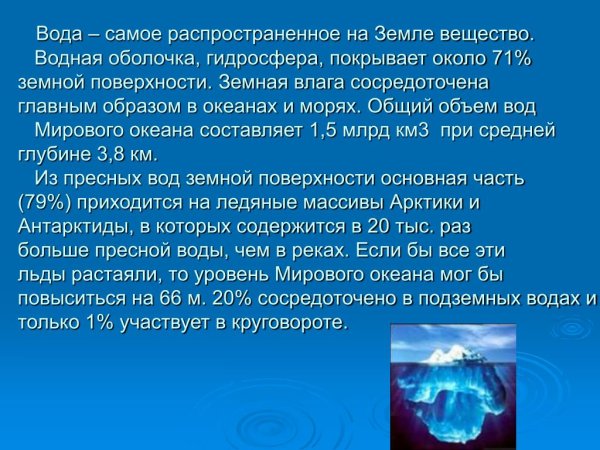 Вода – самое распространенное на Земле вещество.

Водная оболочка, гидросфера, покрывает около 71% земной поверхности. Земная влага сосредоточена главным образом в океанах и морях. Общий объем вод

Мирового океана составляет 1,5 млрд км3 при средней глубине 3,8 км.

Из пресных вод земной поверхности основная часть (79%) приходится на ледяные массивы Арктики и Антарктиды, в которых содержится в 20 тыс. раз больше пресной воды, чем в реках. Если бы все эти льды растаяли, то уровень Мирового океана мог бы повыситься на 66 м. 20% сосредоточено в подземных водах и только 1% участвует в круговороте.